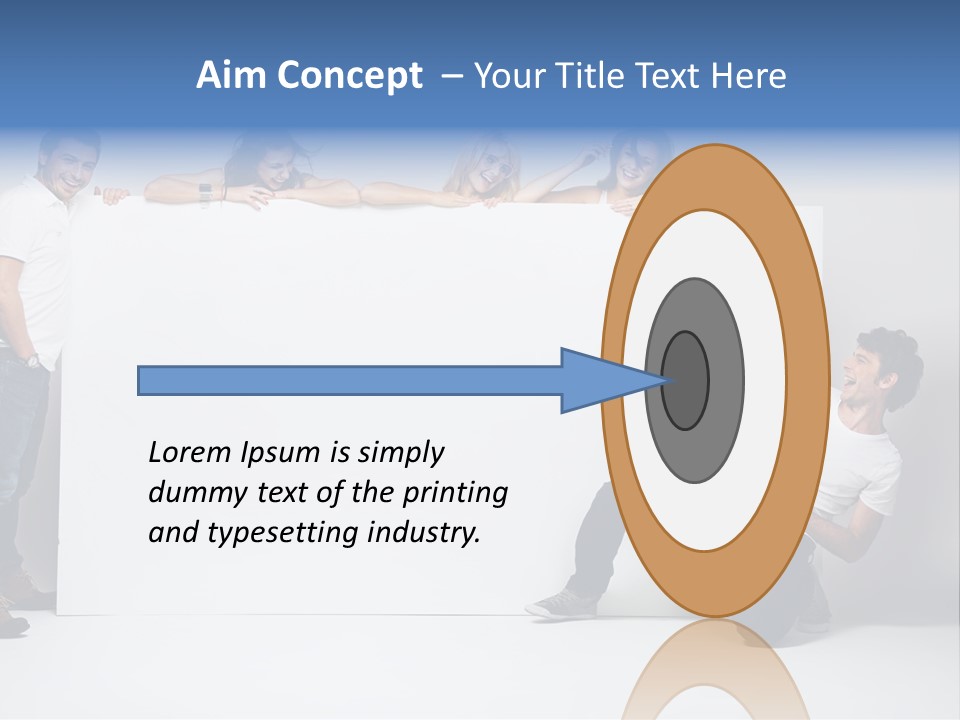 Aim Concept – Your Title Text Here

Lorem Ipsum is simply dummy text of the printing and typesetting industry.